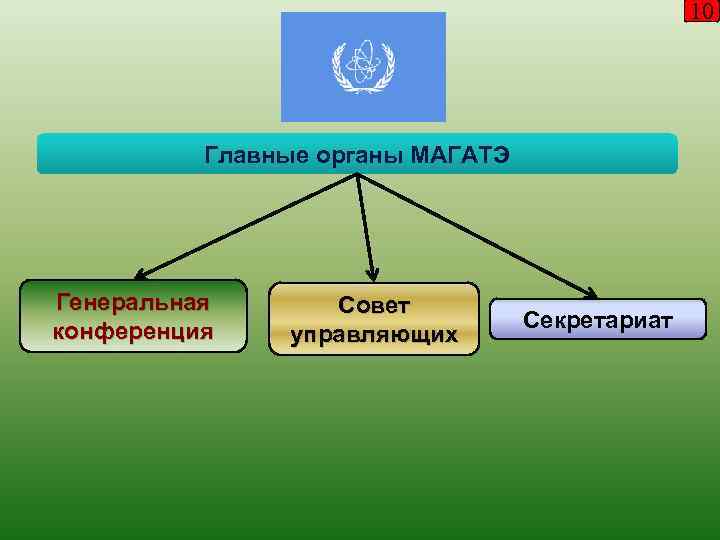 10

Главные органы МАГАТЭ

Генеральная конференция

Совет управляющих

Секретариат